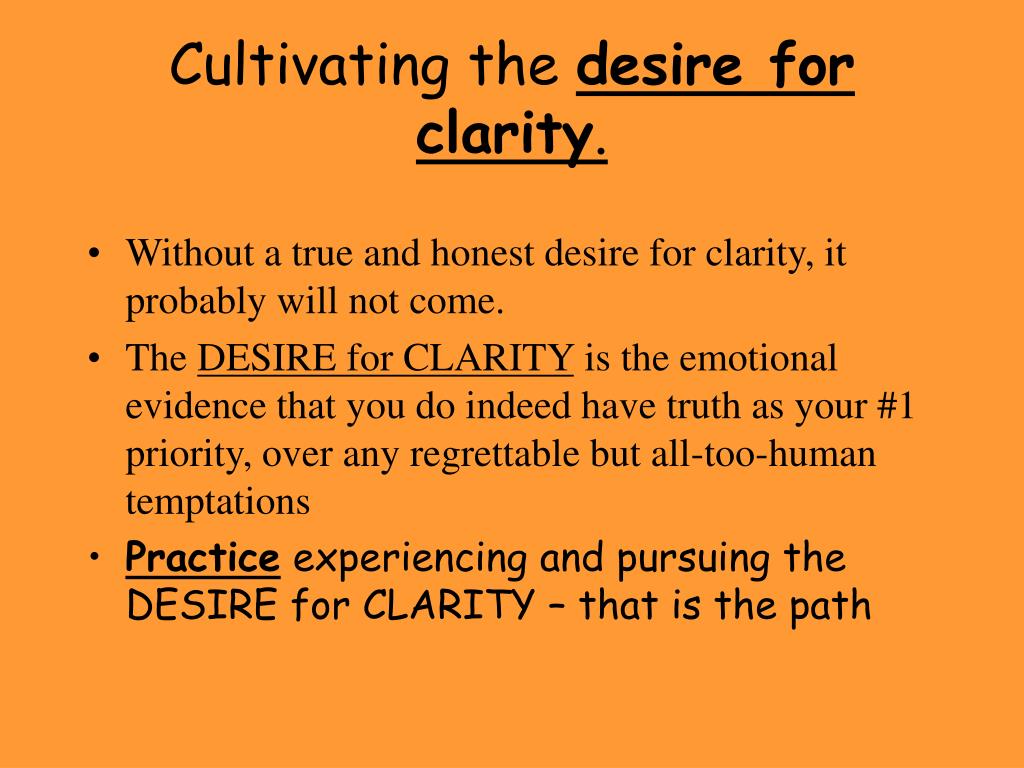 Cultivating the desire for clarity.

• Without a true and honest desire for clarity, it probably will not come.
• The DESIRE for CLARITY is the emotional evidence that you do indeed have truth as your #1 priority, over any regrettable but all-too-human temptations
• Practice experiencing and pursuing the DESIRE for CLARITY – that is the path